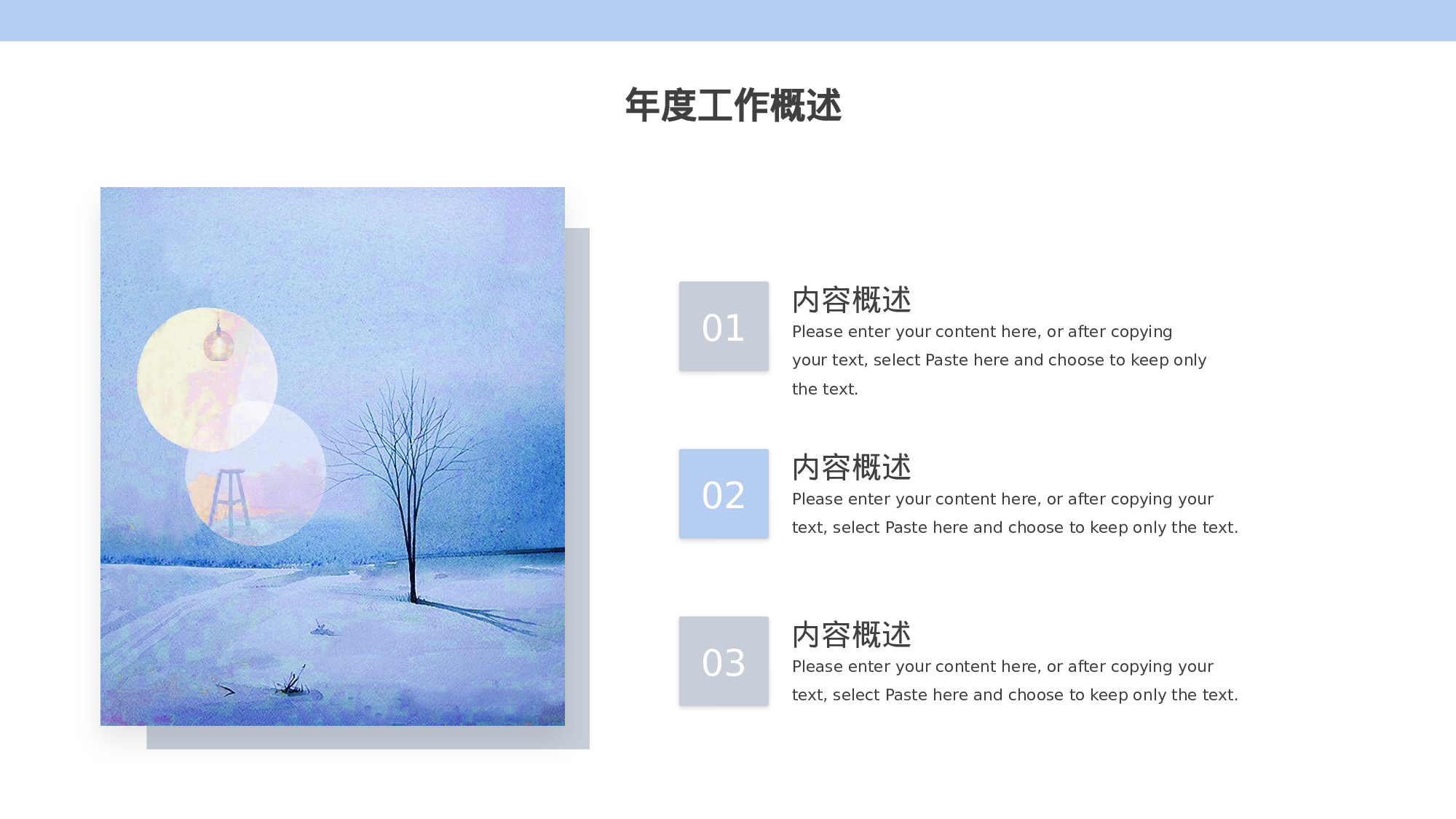 年度工作概述

01

内容概述

Please enter your content here, or after copying your text, select Paste here and choose to keep only the text.

02

内容概述

Please enter your content here, or after copying your text, select Paste here and choose to keep only the text.

03

内容概述

Please enter your content here, or after copying your text, select Paste here and choose to keep only the text.